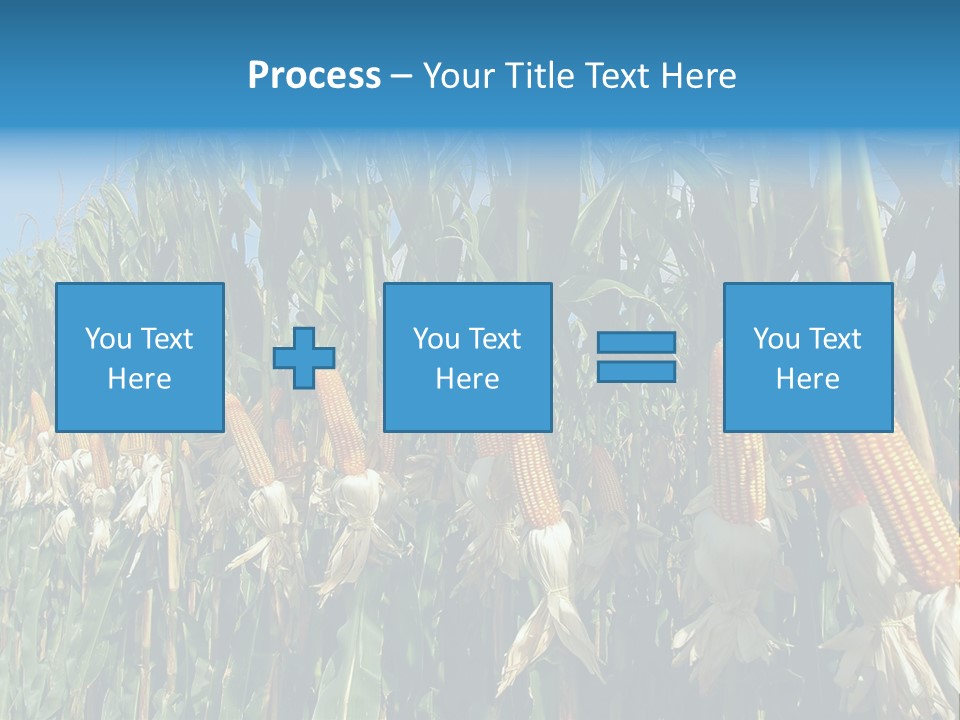 Process – Your Title Text Here

You Text Here

You Text Here

You Text Here